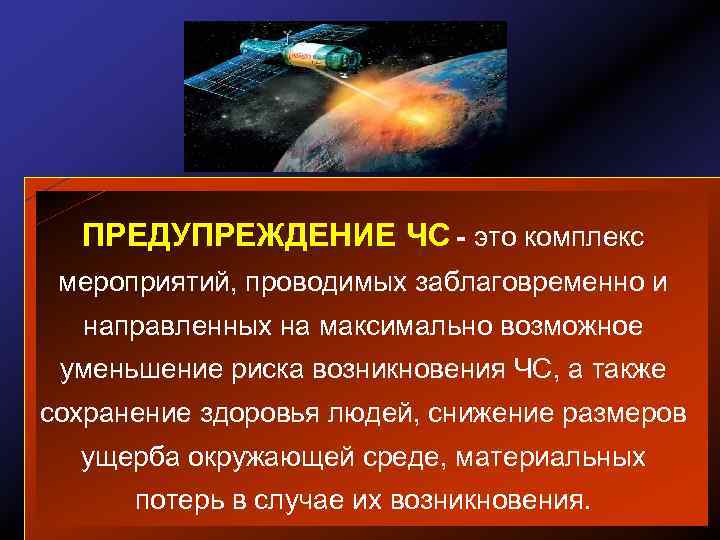 ПРЕДУПРЕЖДЕНИЕ ЧС - это комплекс мероприятий, проводимых заблаговременно и направленных на максимально возможное уменьшение риска возникновения ЧС, а также сохранение здоровья людей, снижение размеров ущерба окружающей среде, материальных потерь в случае их возникновения.